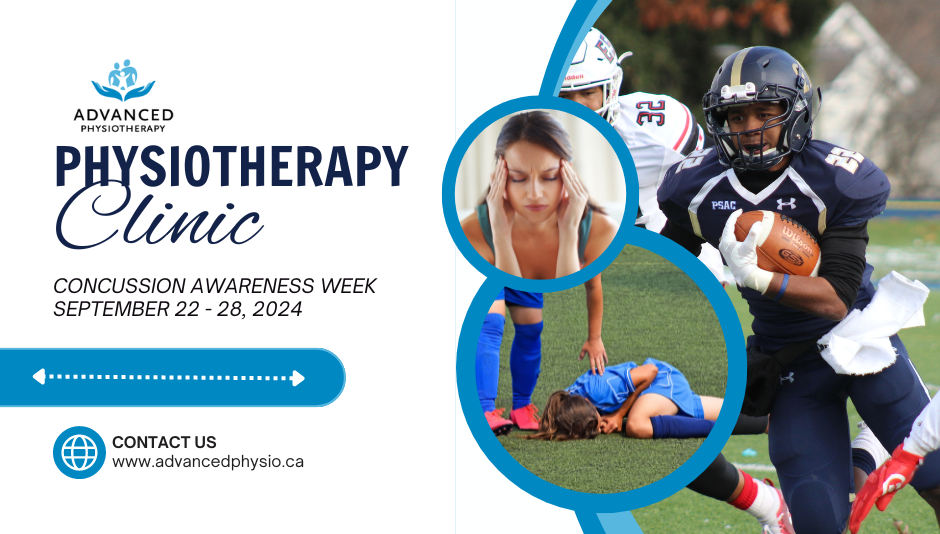 ADVANCED
PHYSIOTHERAPY

PHYSIOTHERAPY
Clinic

CONCUSSION AWARENESS WEEK
SEPTEMBER 22 - 28, 2024

CONTACT US
www.advancedphysio.ca

32

PSAC

52

Wilson